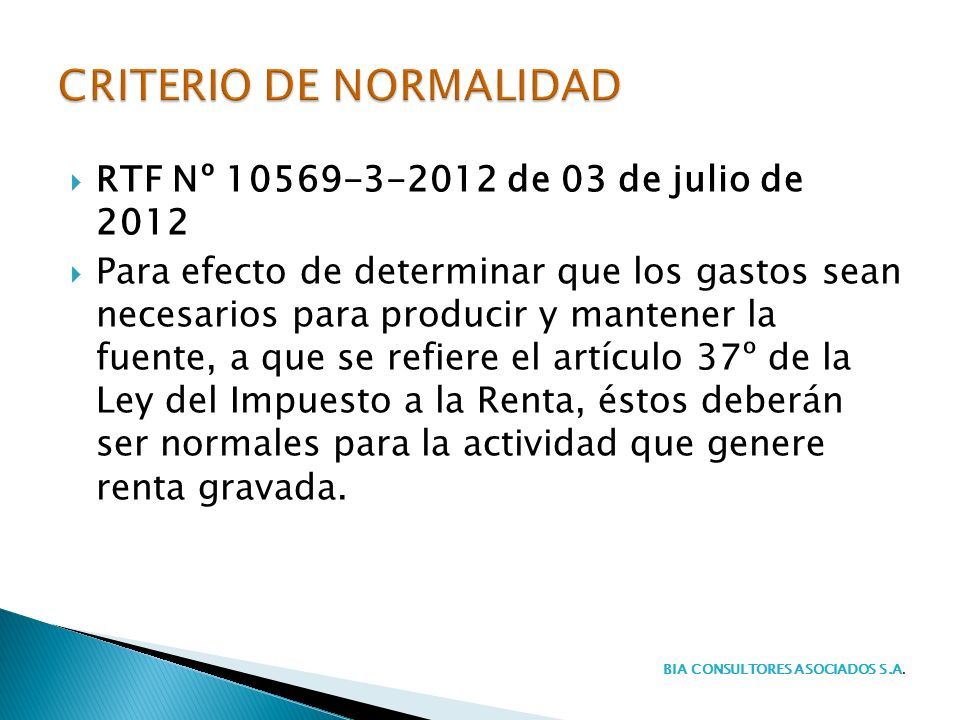 CRITERIO DE NORMALIDAD

RTF Nº 10569-3-2012 de 03 de julio de 2012

Para efecto de determinar que los gastos sean necesarios para producir y mantener la fuente, a que se refiere el artículo 37º de la Ley del Impuesto a la Renta, éstos deberán ser normales para la actividad que genere renta gravada.

BIA CONSULTORES ASOCIADOS S.A.